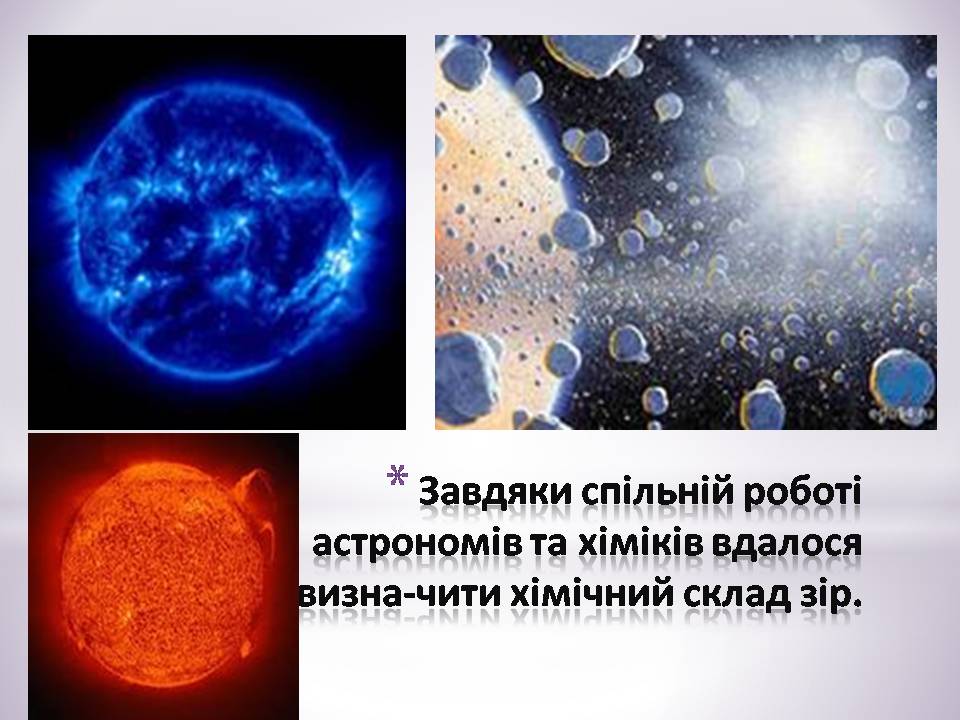 * Завдяки спільній роботі астрономів та хіміків вдалося визна-чити хімічний склад зір.